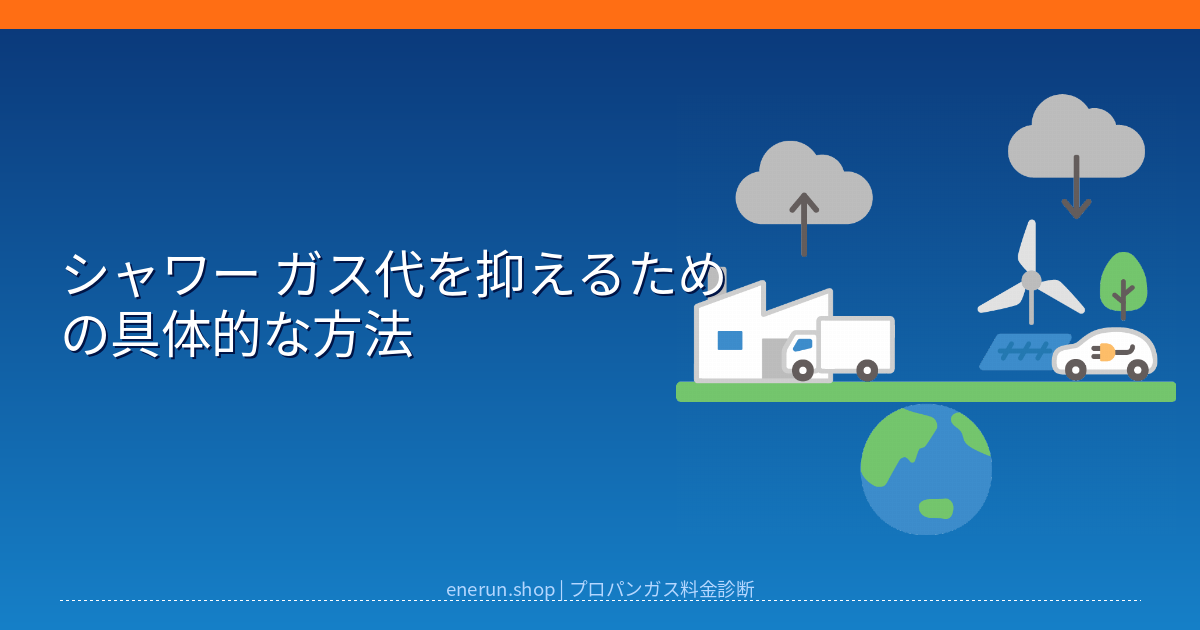 シャワー ガス代を抑えるための具体的な方法

enerun.shop | プロパンガス料金診断